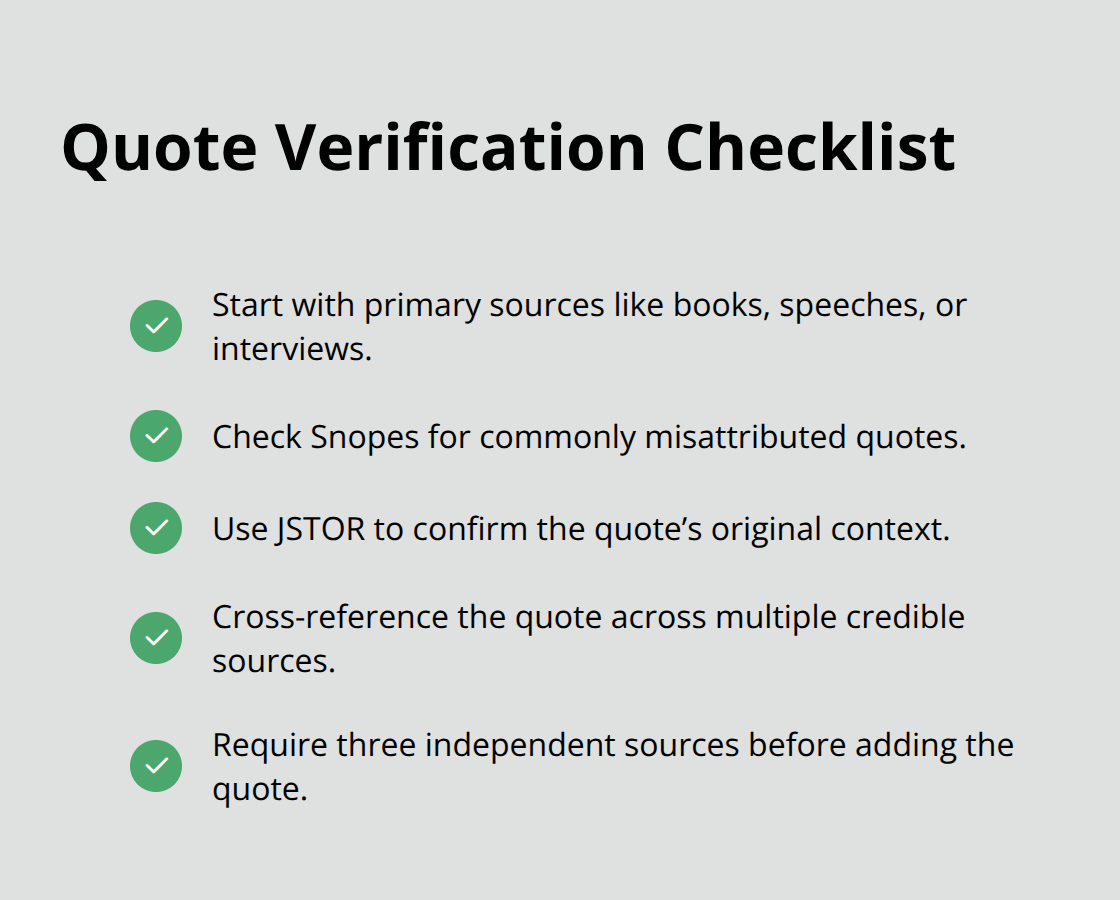 Quote Verification Checklist

Start with primary sources like books, speeches, or interviews.

Check Snopes for commonly misattributed quotes.

Use JSTOR to confirm the quote’s original context.

Cross-reference the quote across multiple credible sources.

Require three independent sources before adding the quote.